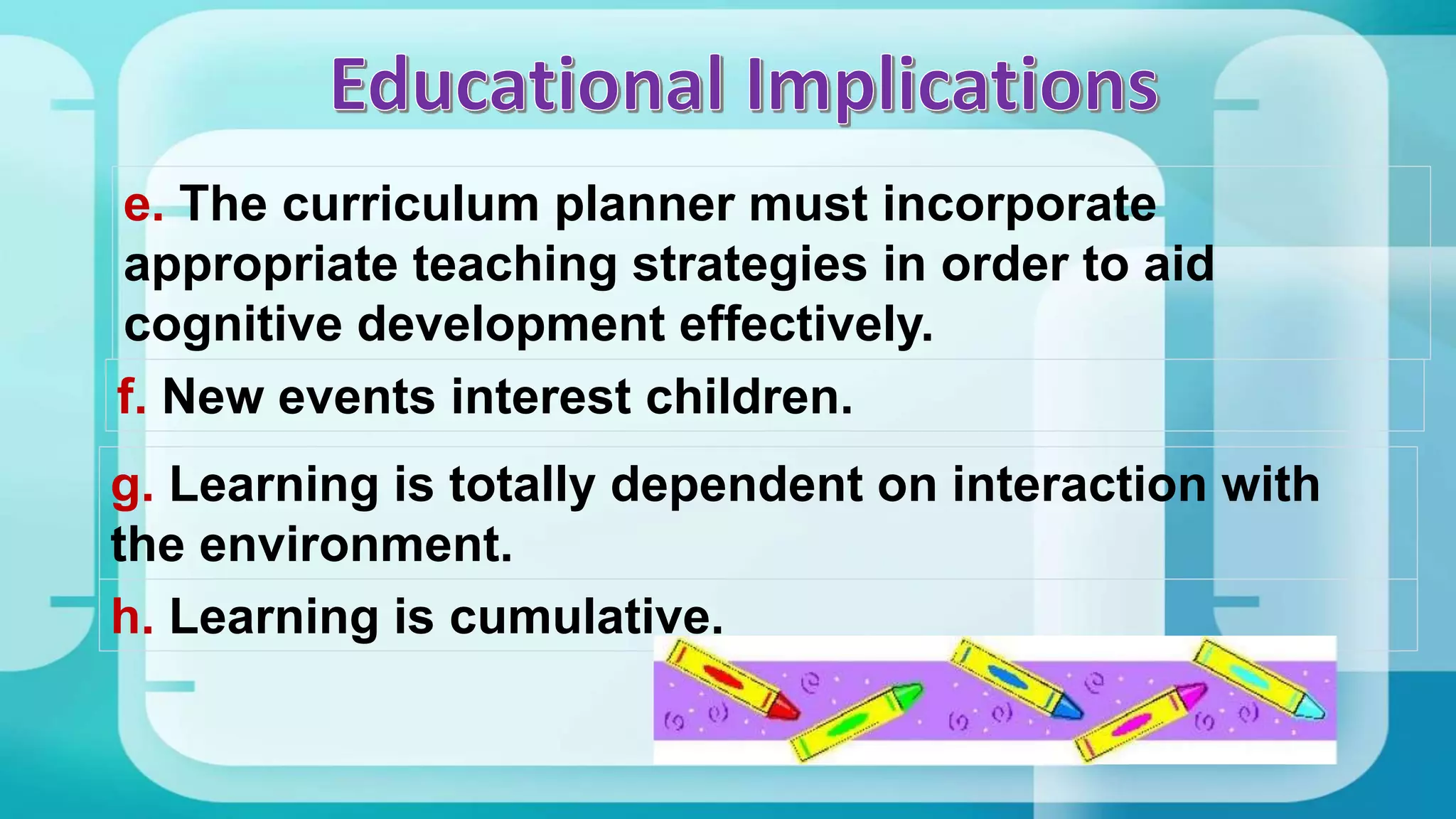 Educational Implications

e. The curriculum planner must incorporate appropriate teaching strategies in order to aid cognitive development effectively.

f. New events interest children.

g. Learning is totally dependent on interaction with the environment.

h. Learning is cumulative.